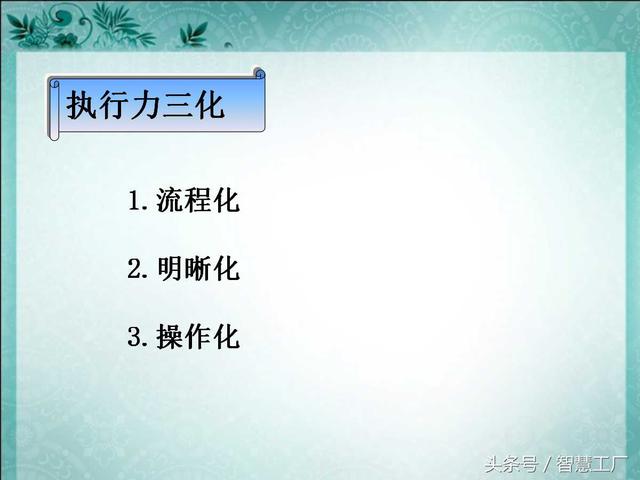 执行力三化

1. 流程化

2. 明晰化

3. 操作化

头条号 / 智慧工厂